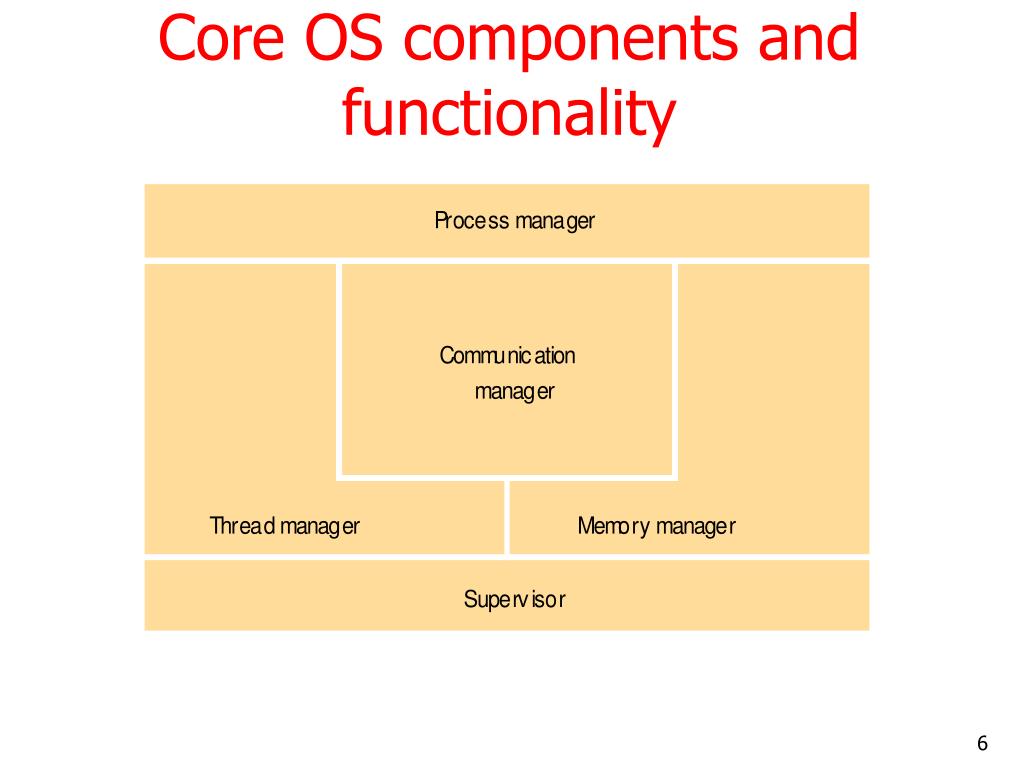 Core OS components and functionality

Process manager

Communication manager

Thread manager

Memory manager

Supervisor

6